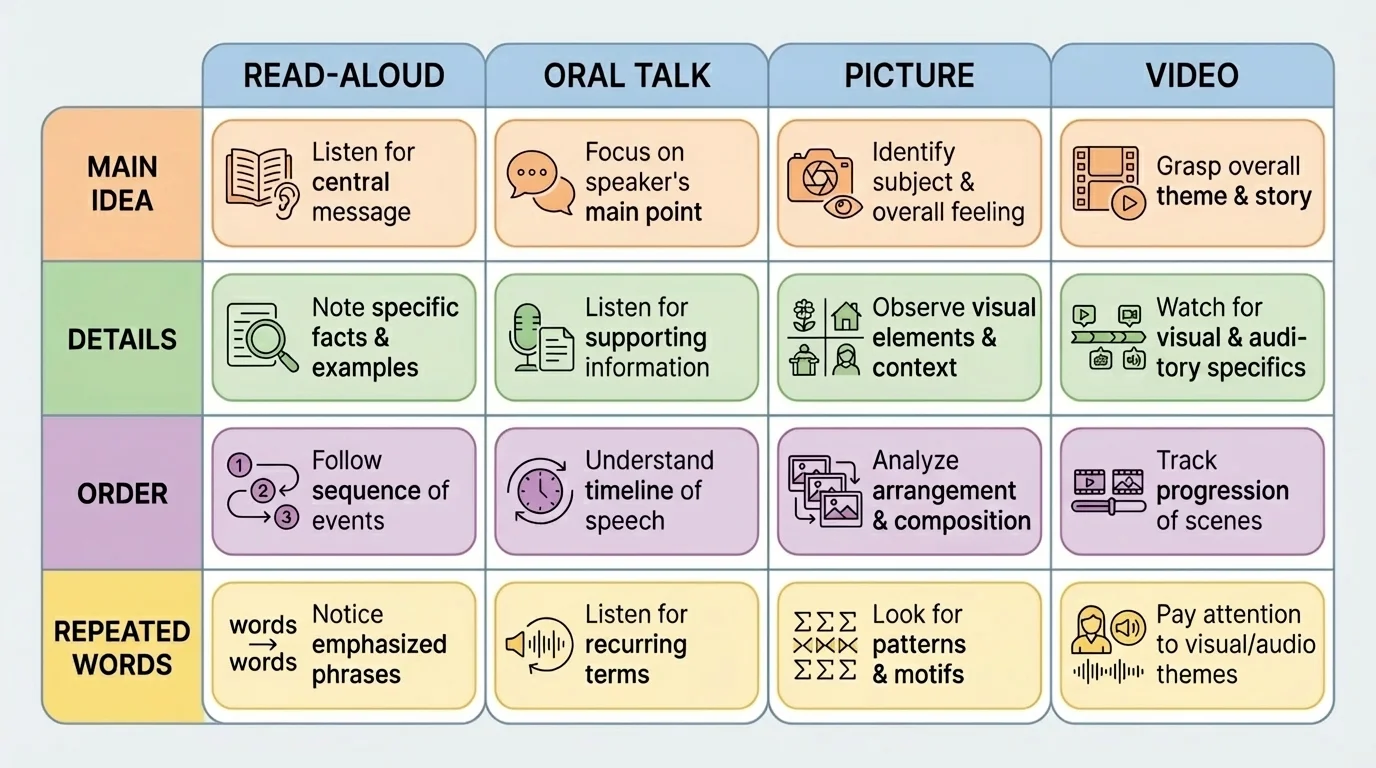 | | READ-ALOUD | ORAL TALK | PICTURE | VIDEO |
|---|---|---|---|---|
| MAIN IDEA | Listen for central message | Focus on speaker's main point | Identify subject & overall feeling | Grasp overall theme & story |
| DETAILS | Note specific facts & examples | Listen for supporting information | Observe visual elements & context | Watch for visual & auditory specifics |
| ORDER | 1 2 3 Follow sequence of events | Understand timeline of speech | Analyze arrangement & composition | Track progression of scenes |
| REPEATED WORDS | words → words Notice emphasized phrases | Listen for recurring terms | Look for patterns & motifs | Pay attention to visual/audio themes |